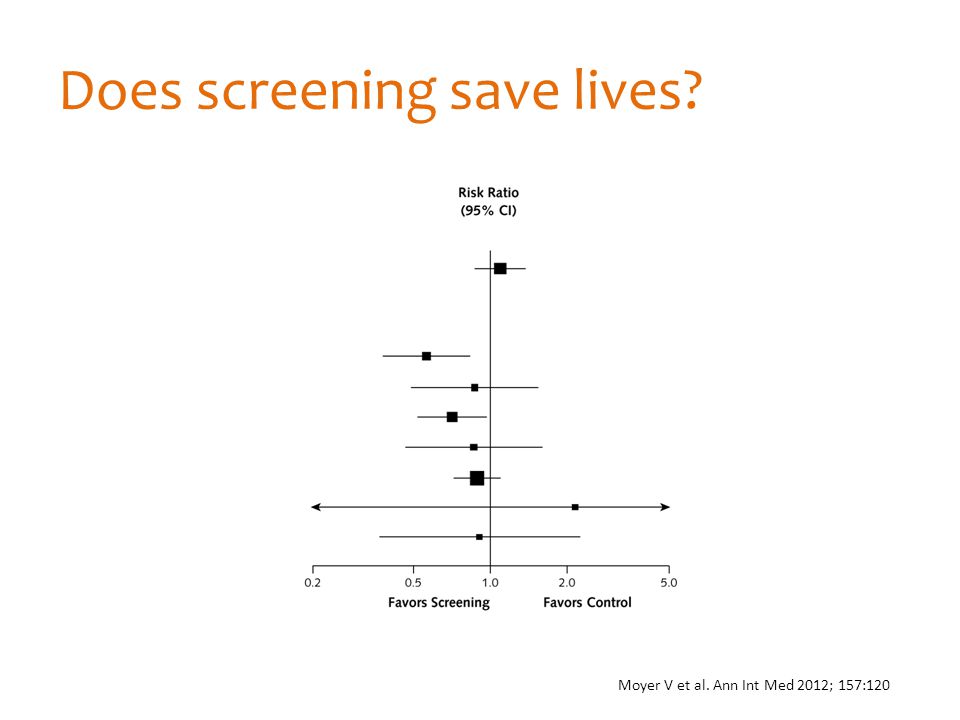 Does screening save lives?

Risk Ratio
(95% CI)

0.2
0.5
1.0
2.0
5.0

Favors Screening
Favors Control

Moyer V et al. Ann Int Med 2012; 157:120